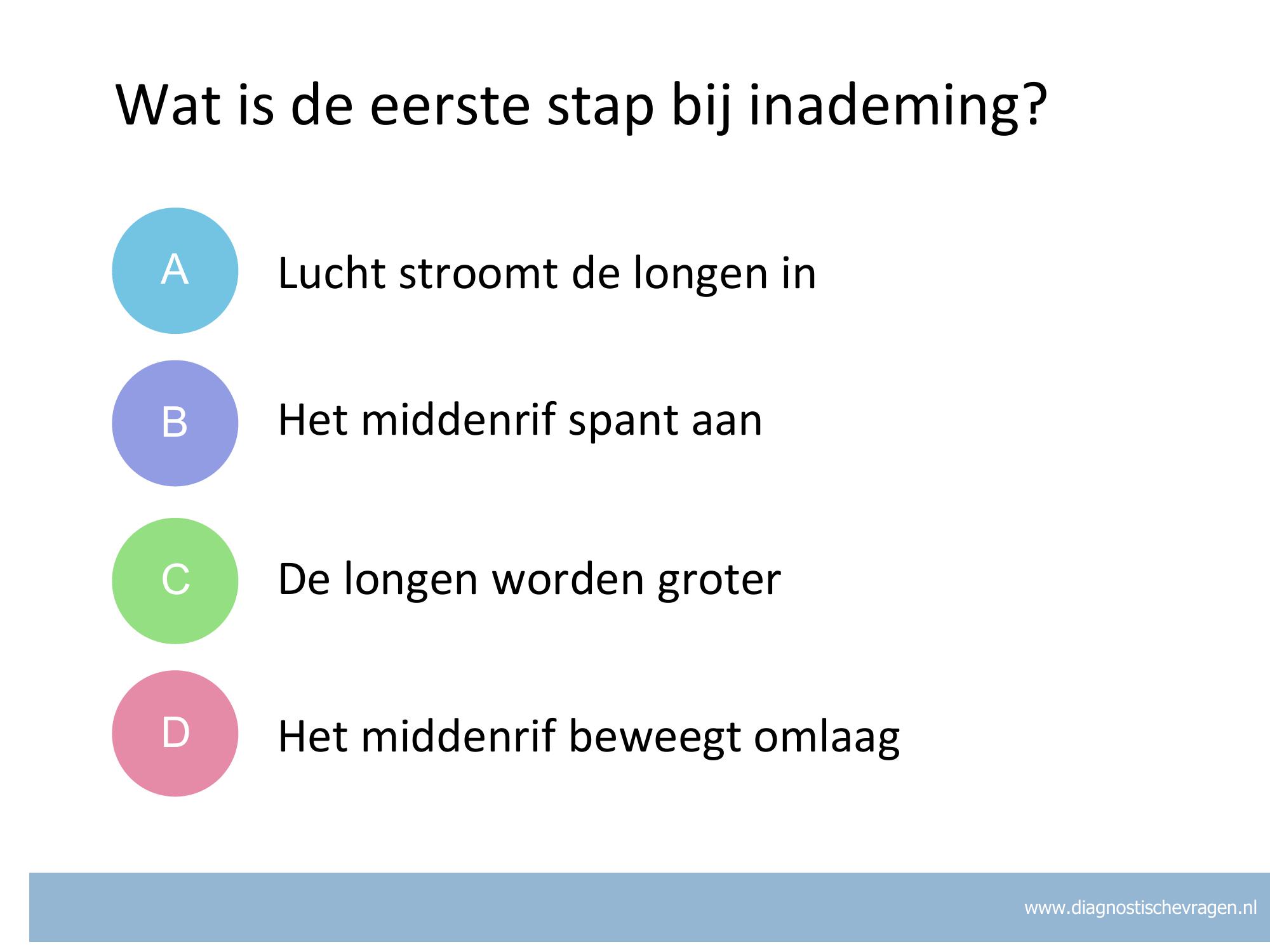 Wat is de eerste stap bij inademing?

A Lucht stroomt de longen in

B Het middenrif spant aan

C De longen worden groter

D Het middenrif beweegt omlaag

www.diagnostischevragen.nl